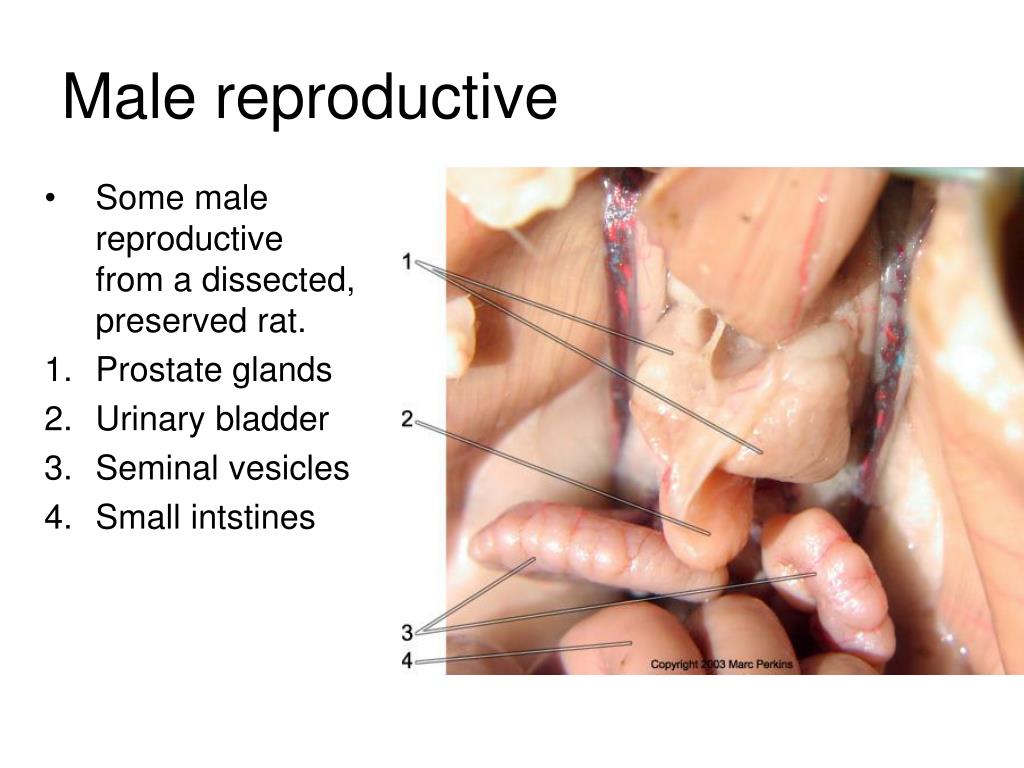 Male reproductive

• Some male reproductive from a dissected, preserved rat.
1. Prostate glands
2. Urinary bladder
3. Seminal vesicles
4. Small intstines

1
2
3
4
Copyright 2003 Marc Perkins